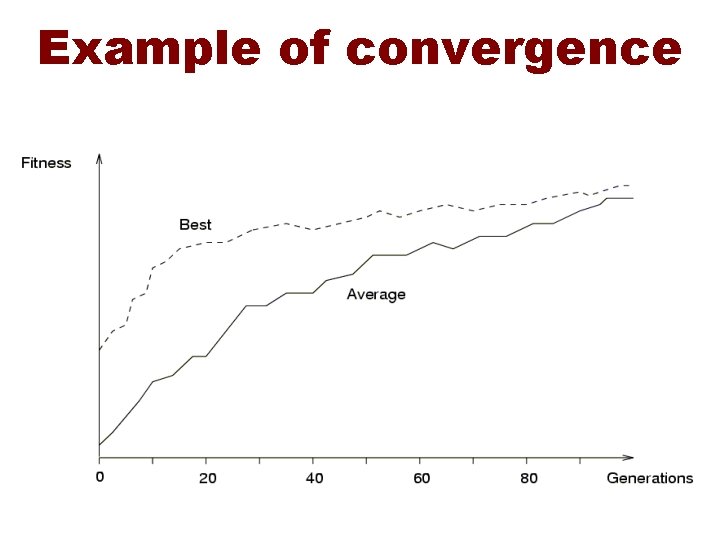 Example of convergence

Fitness

Best

Average

0
20
40
60
80
Generations